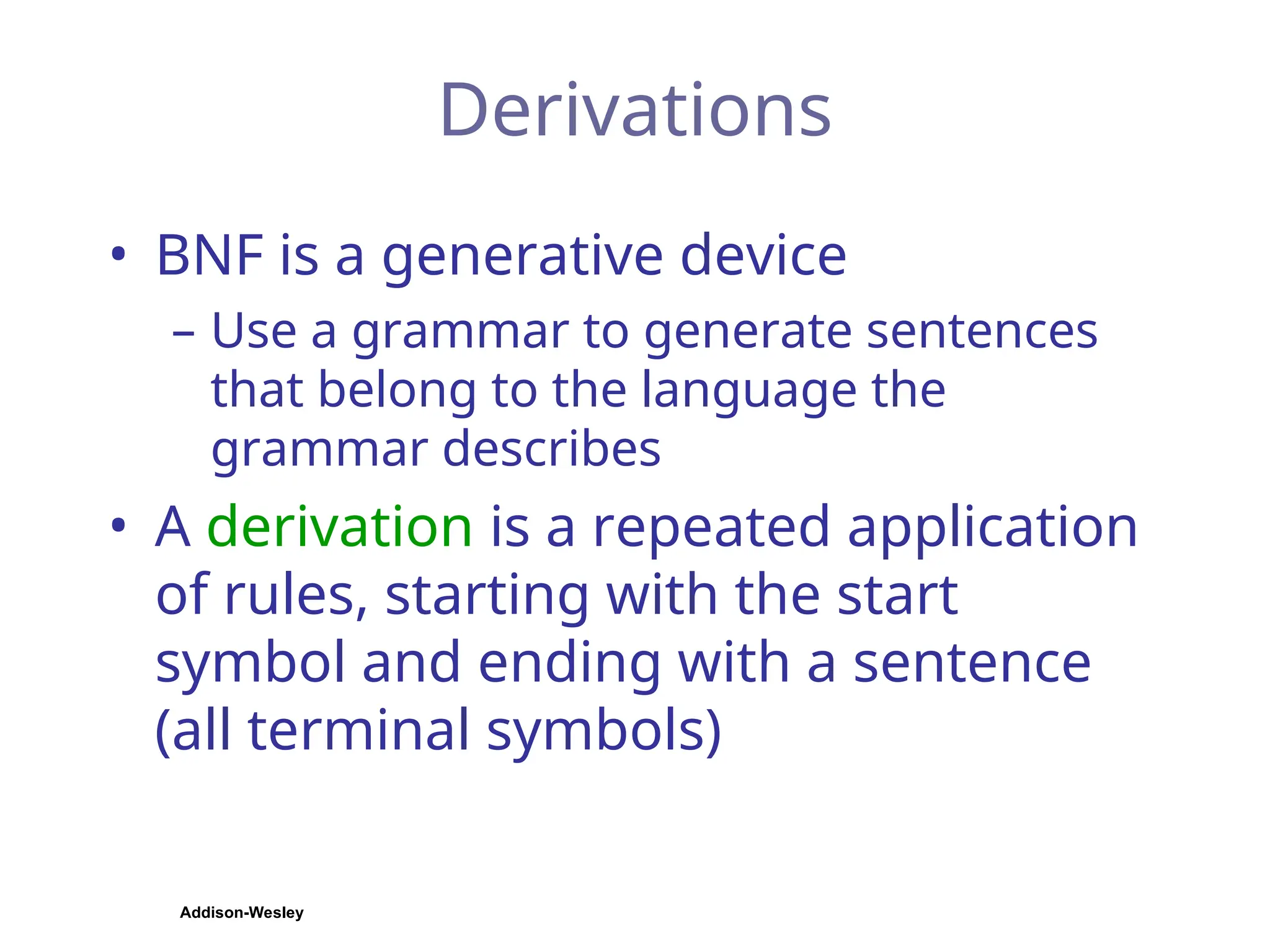 Derivations

• BNF is a generative device

– Use a grammar to generate sentences that belong to the language the grammar describes

• A derivation is a repeated application of rules, starting with the start symbol and ending with a sentence (all terminal symbols)

Addison-Wesley